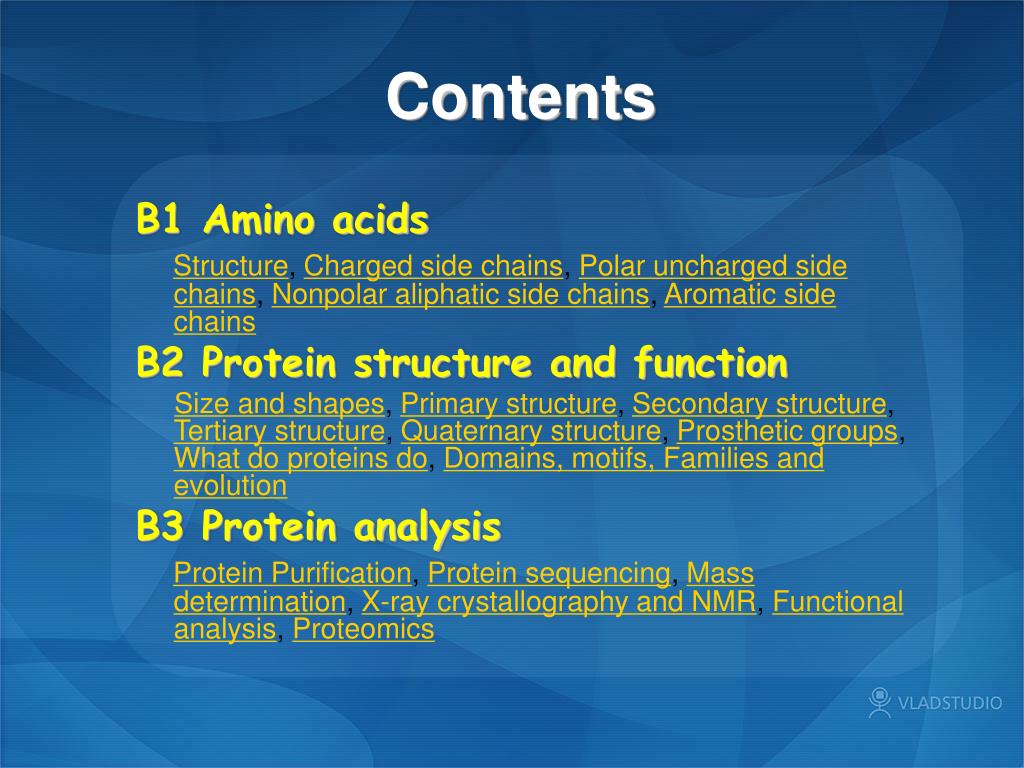 Contents

B1 Amino acids

Structure, Charged side chains, Polar uncharged side chains, Nonpolar aliphatic side chains, Aromatic side chains

B2 Protein structure and function

Size and shapes, Primary structure, Secondary structure, Tertiary structure, Quaternary structure, Prosthetic groups, What do proteins do, Domains, motifs, Families and evolution

B3 Protein analysis

Protein Purification, Protein sequencing, Mass determination, X-ray crystallography and NMR, Functional analysis, Proteomics

VLADSTUDIO